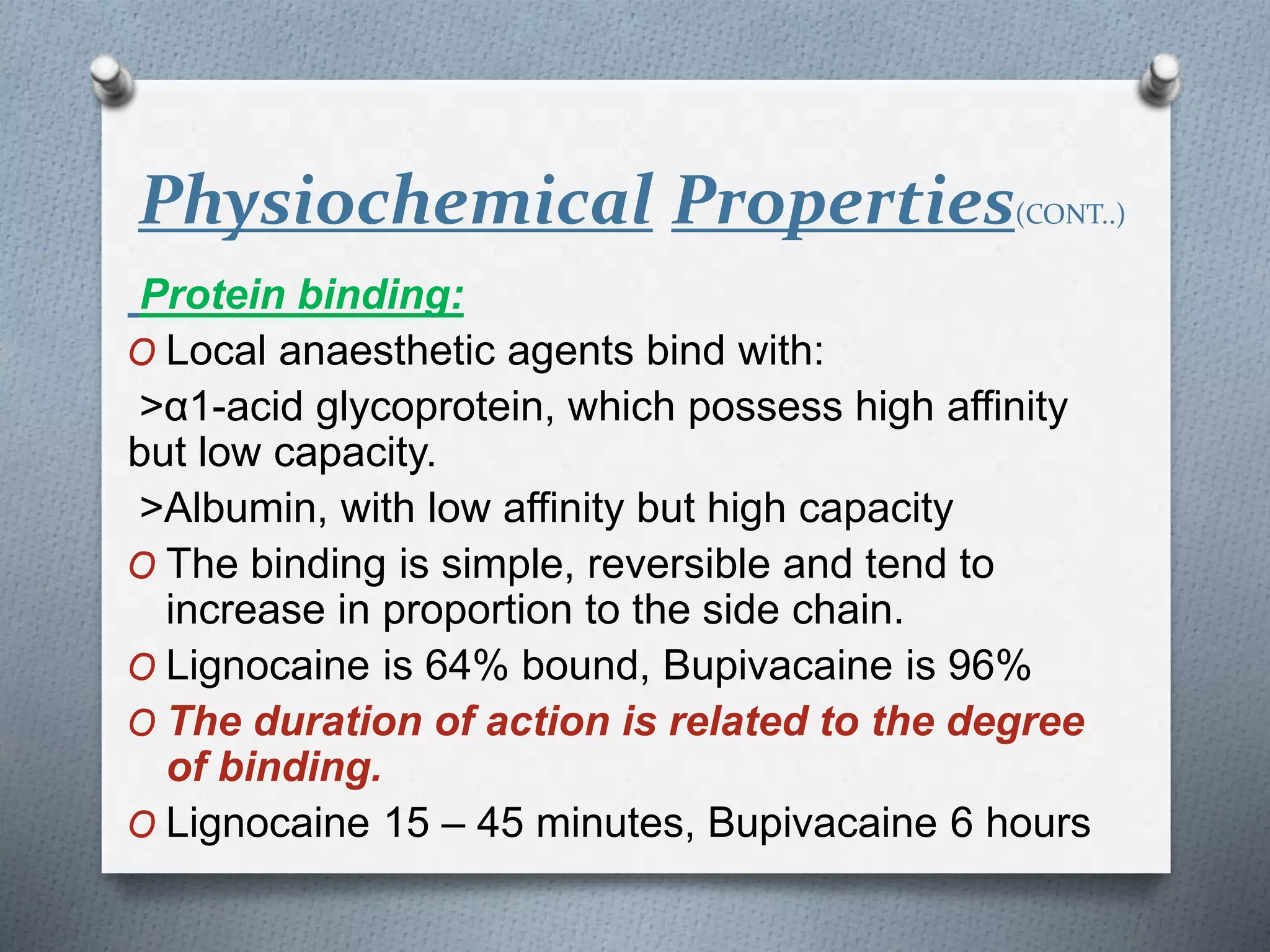 Physiochemical Properties(CONT..)

Protein binding:

O Local anaesthetic agents bind with:

>α1-acid glycoprotein, which possess high affinity but low capacity.

>Albumin, with low affinity but high capacity

O The binding is simple, reversible and tend to increase in proportion to the side chain.

O Lignocaine is 64% bound, Bupivacaine is 96%

O The duration of action is related to the degree of binding.

O Lignocaine 15 – 45 minutes, Bupivacaine 6 hours